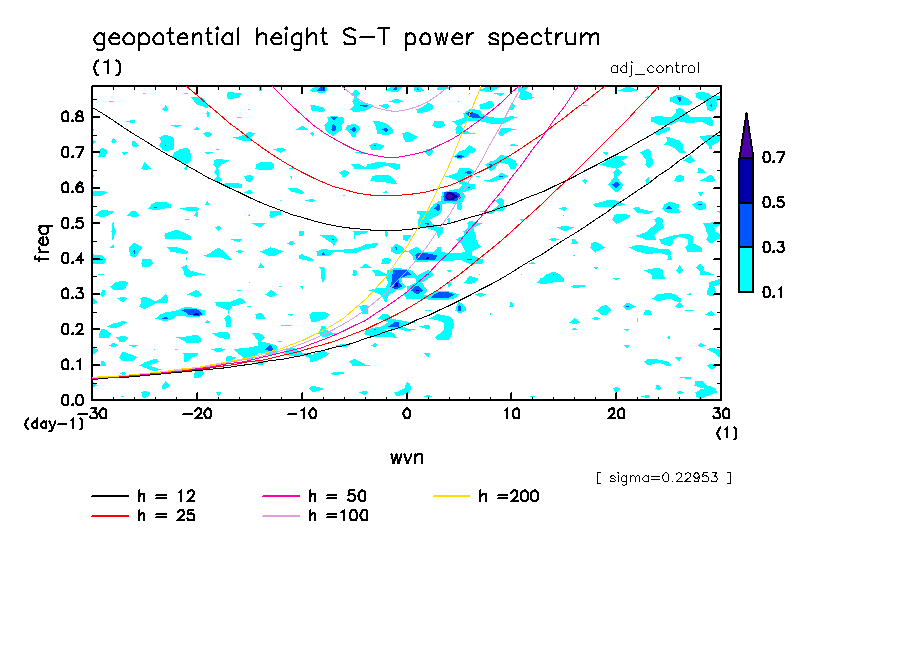 geopotential height S−T power spectrum
(1)
adj_control

freq
0.8
0.7
0.6
0.5
0.4
0.3
0.2
0.1
0.0
(day−1)
−30 −20 −10 0 10 20 30
(1)
wvn

0.7
0.5
0.3
0.1

[ sigma=0.22953 ]

h = 12
h = 25
h = 50
h =100
h =200